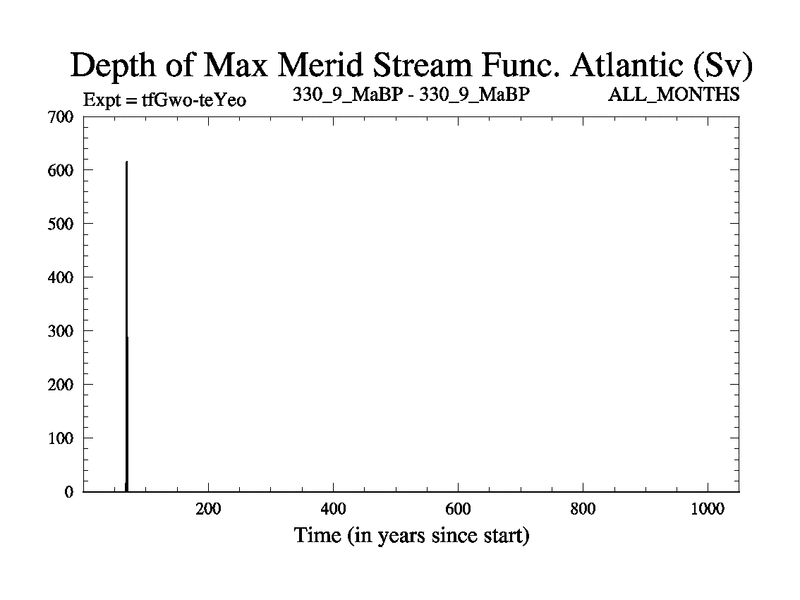 Depth of Max Merid Stream Func. Atlantic (Sv)

Expt = tfGwo-teYeo

330_9_MaBP - 330_9_MaBP

ALL_MONTHS

700
600
500
400
300
200
100
0

200
400
600
800
1000

Time (in years since start)